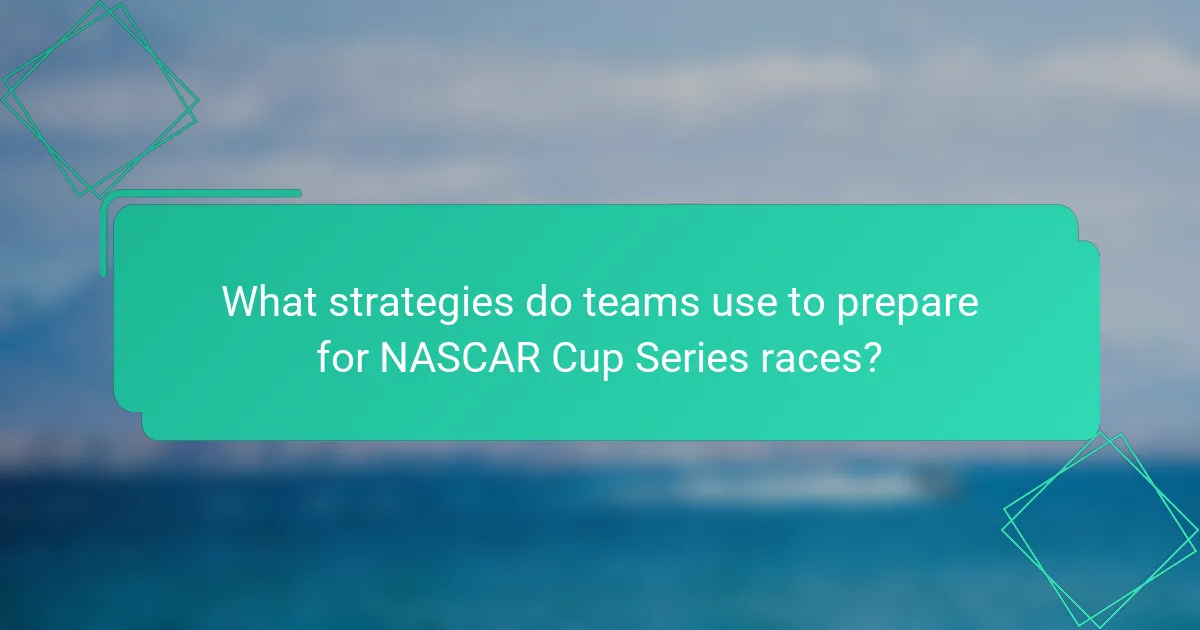 What strategies do teams use to prepare for NASCAR Cup Series races?